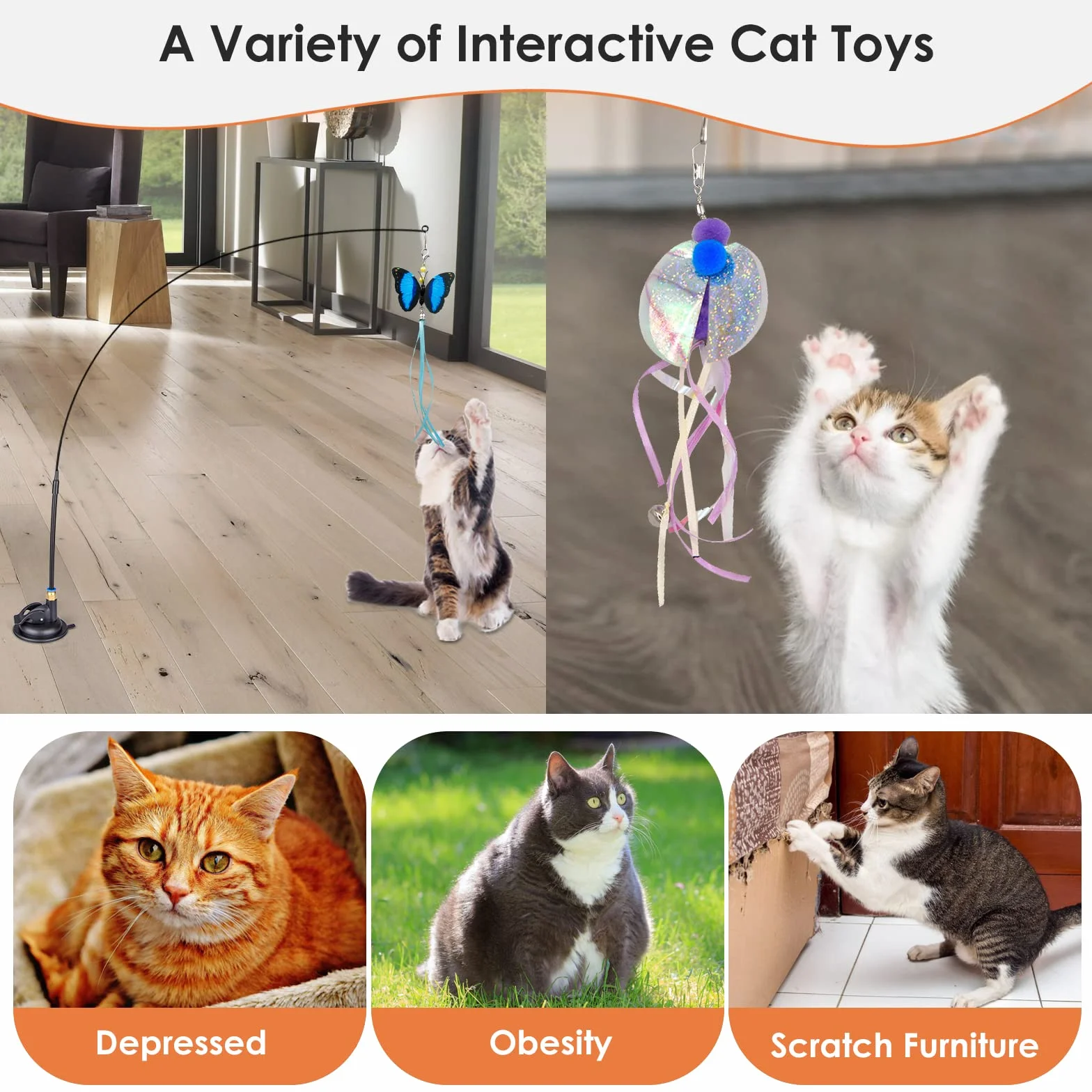 A Variety of Interactive Cat Toys

Depressed

Obesity

Scratch Furniture